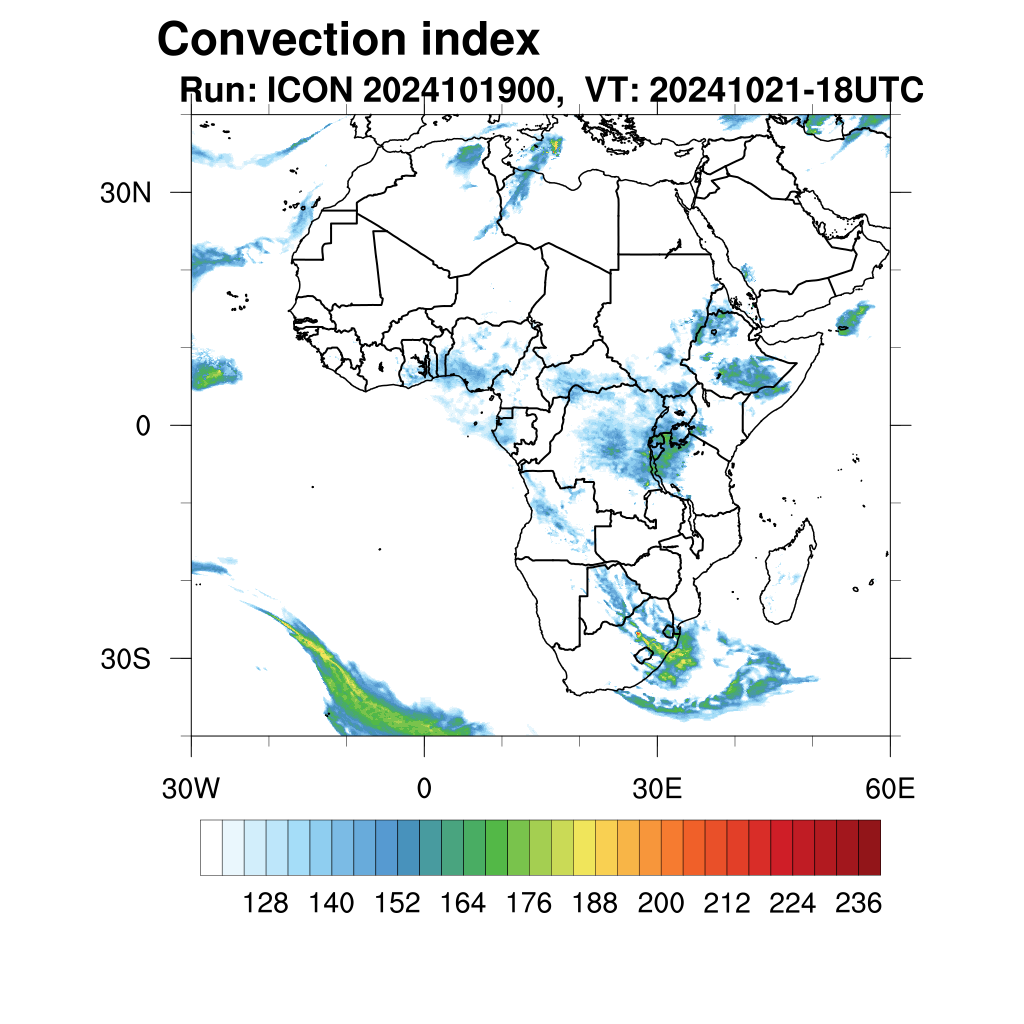 Convection index
Run: ICON 2024101900,  VT: 20241021-18UTC

30N
0
30S

30W
0
30E
60E

128 140 152 164 176 188 200 212 224 236